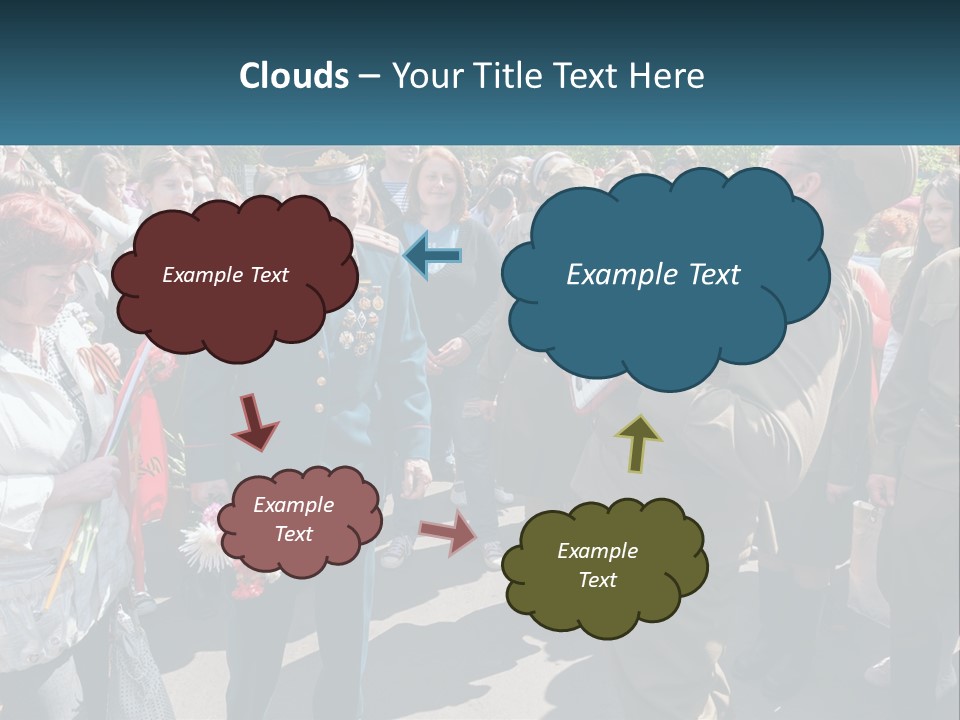 Clouds – Your Title Text Here

Example Text

Example Text

Example Text

Example Text